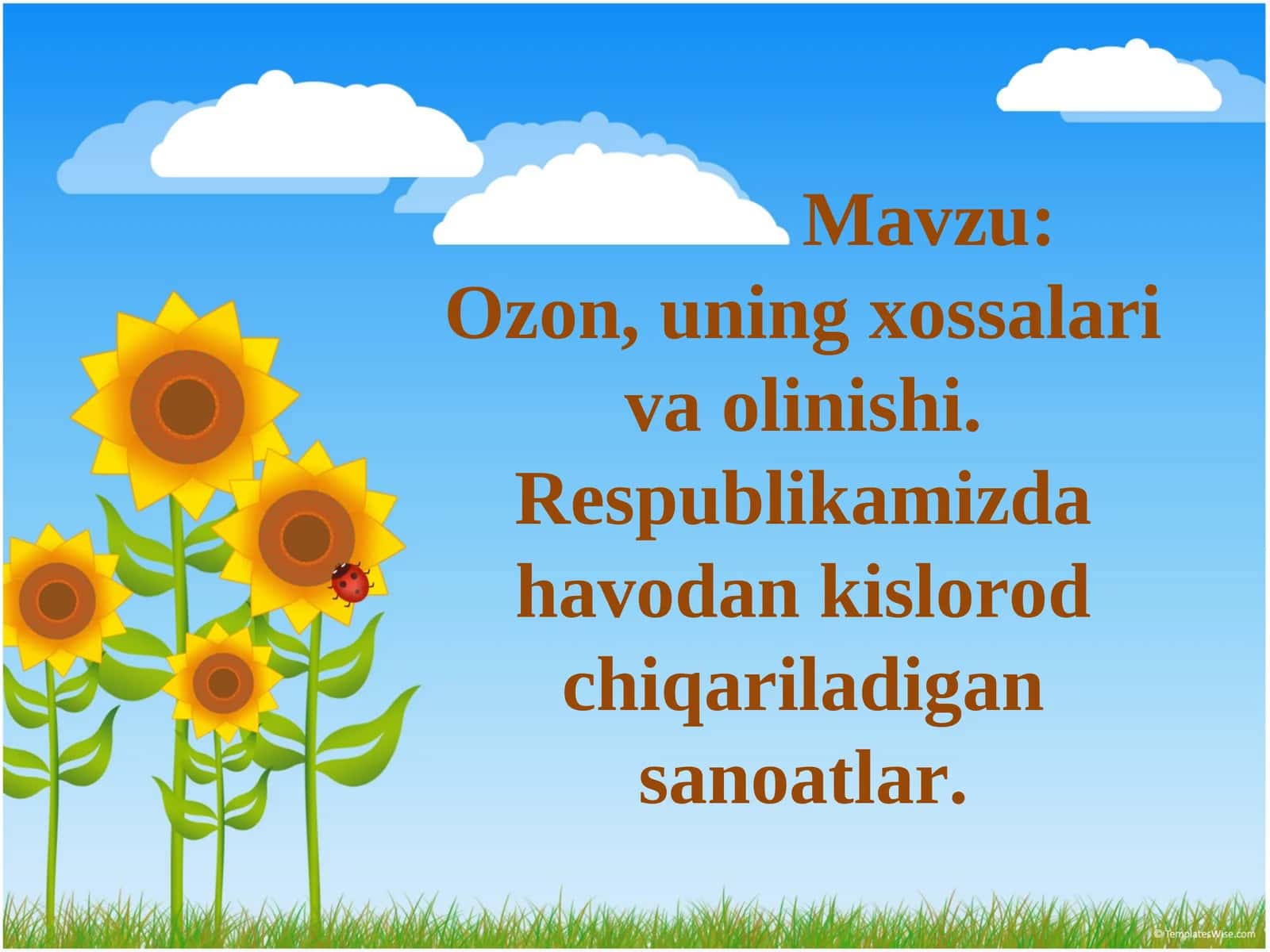 Mavzu:
Ozon, uning xossalari va olinishi. Respublikamizda havodan kislorod chiqariladigan sanoatlar.

© TemplatesWise.com